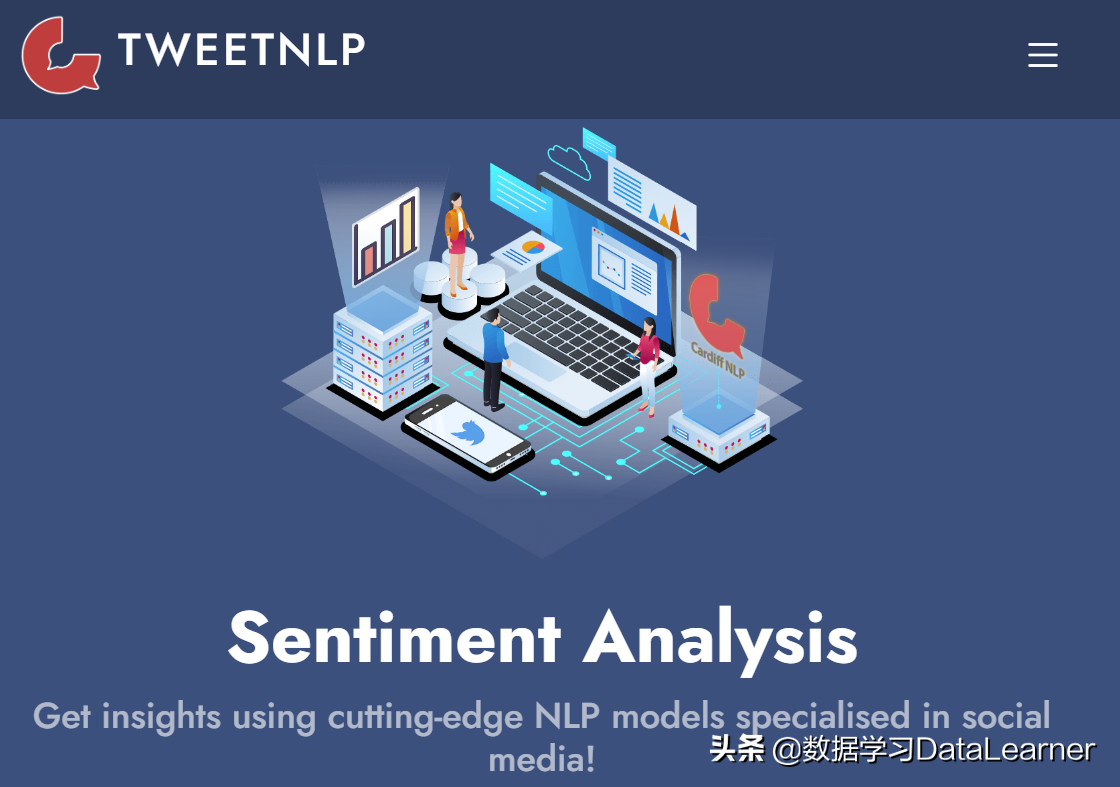 TWEETNLP

Cardiff NLP

Sentiment Analysis

Get insights using cutting-edge NLP models specialised in social media!

头条 @数据学习DataLearner